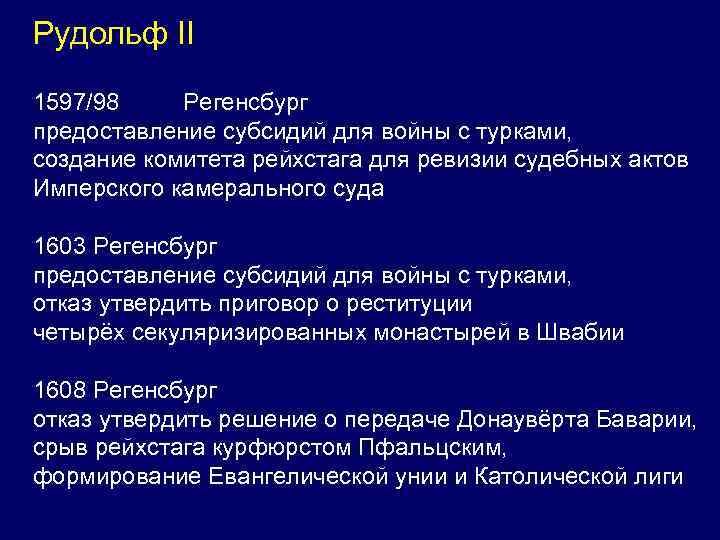 Рудольф II

1597/98 Регенсбург
предоставление субсидий для войны с турками,
создание комитета рейхстага для ревизии судебных актов Имперского камерального суда

1603 Регенсбург
предоставление субсидий для войны с турками,
отказ утвердить приговор о реституции четырёх секуляризированных монастырей в Швабии

1608 Регенсбург
отказ утвердить решение о передаче Донаувёрта Баварии,
срыв рейхстага курфюрстом Пфальцским,
формирование Евангелической унии и Католической лиги